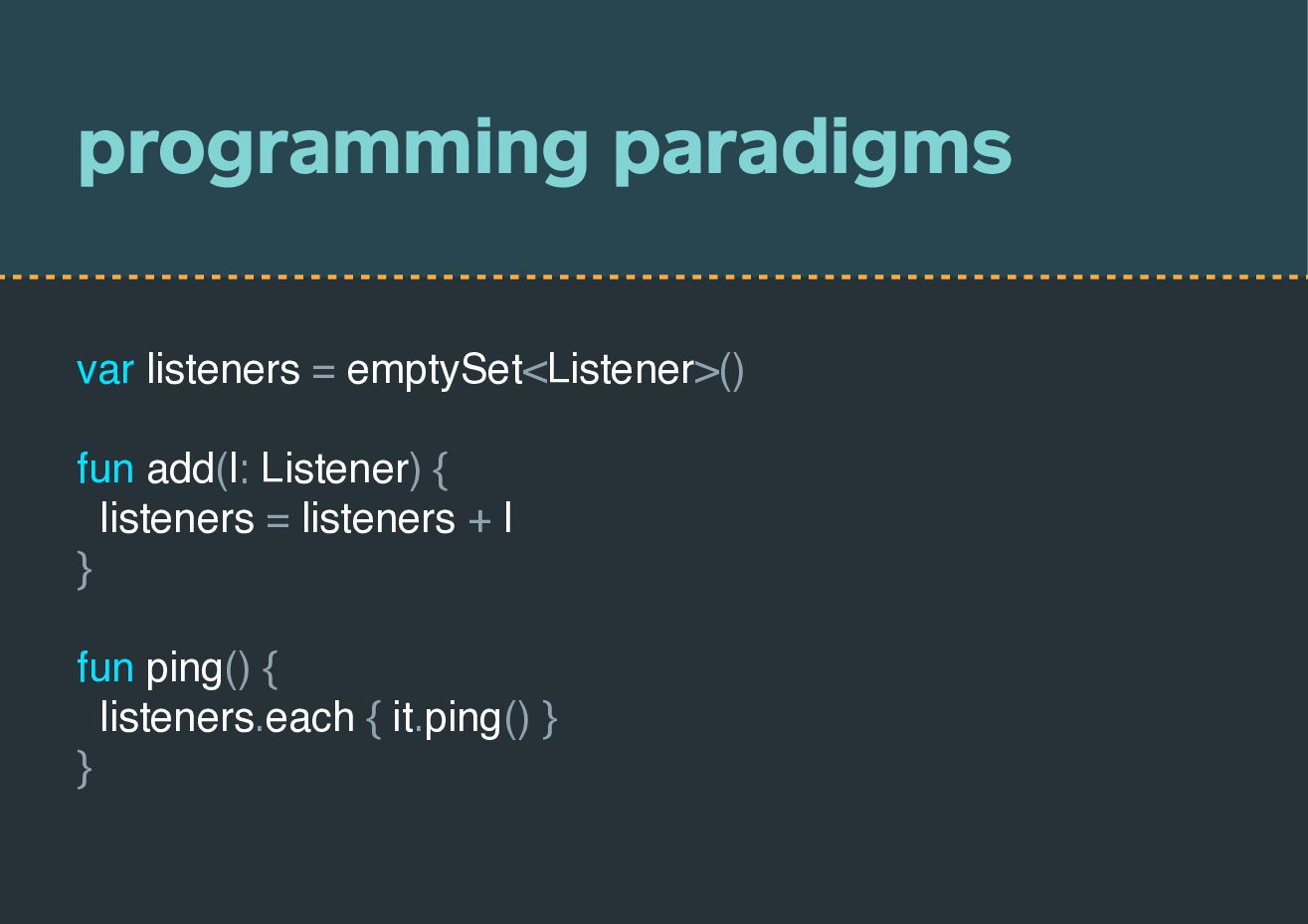 programming paradigms

var listeners = emptySet<Listener>()

fun add(l: Listener) {
  listeners = listeners + l
}

fun ping() {
  listeners.each { it.ping() }
}